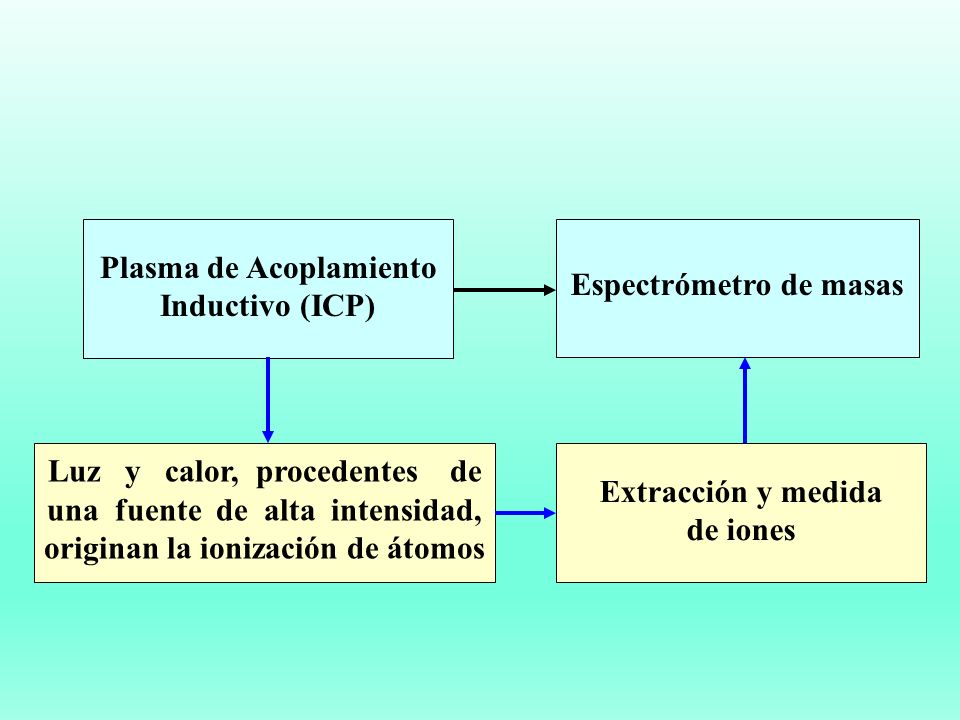 Plasma de Acoplamiento Inductivo (ICP)

Espectrómetro de masas

Luz y calor, procedentes de una fuente de alta intensidad, originan la ionización de átomos

Extracción y medida de iones